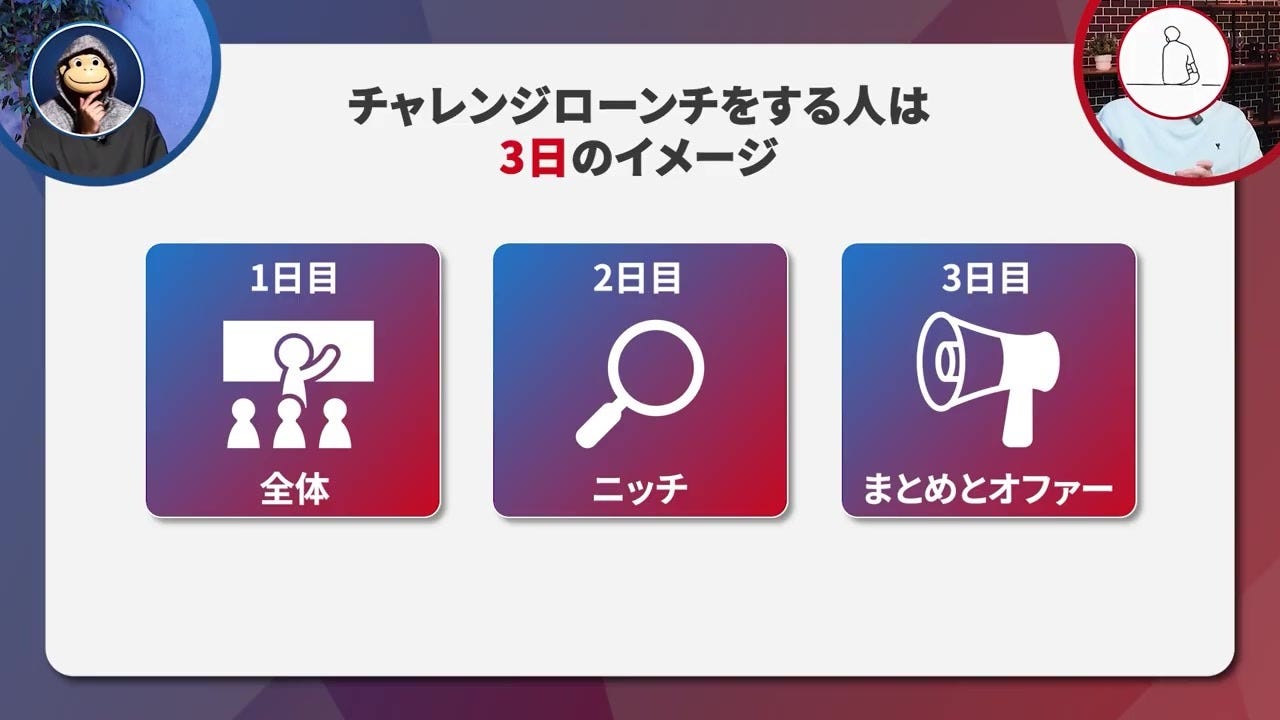 チャレンジローンチをする人は
3日のイメージ

1日目
全体

2日目
ニッチ

3日目
まとめとオファー